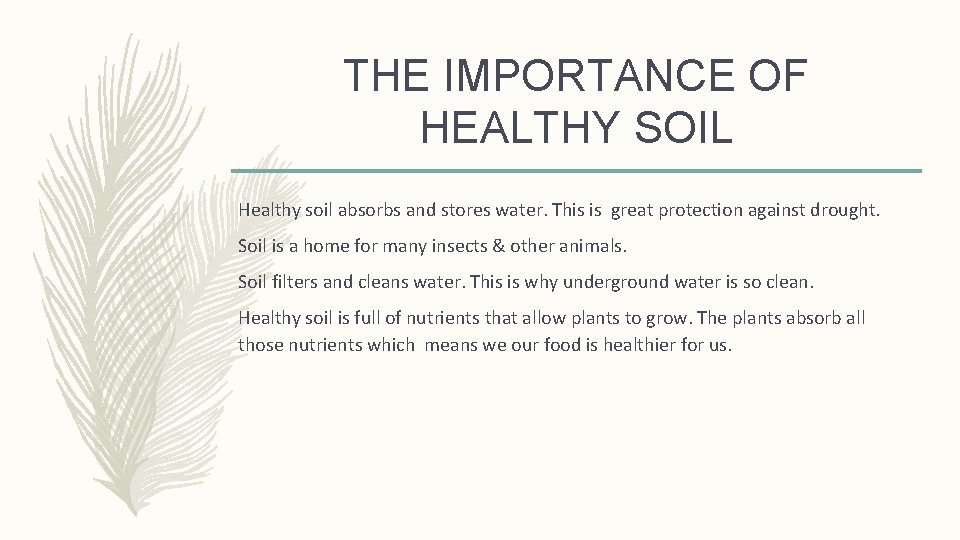 THE IMPORTANCE OF HEALTHY SOIL

Healthy soil absorbs and stores water. This is great protection against drought.

Soil is a home for many insects & other animals.

Soil filters and cleans water. This is why underground water is so clean.

Healthy soil is full of nutrients that allow plants to grow. The plants absorb all those nutrients which means we our food is healthier for us.